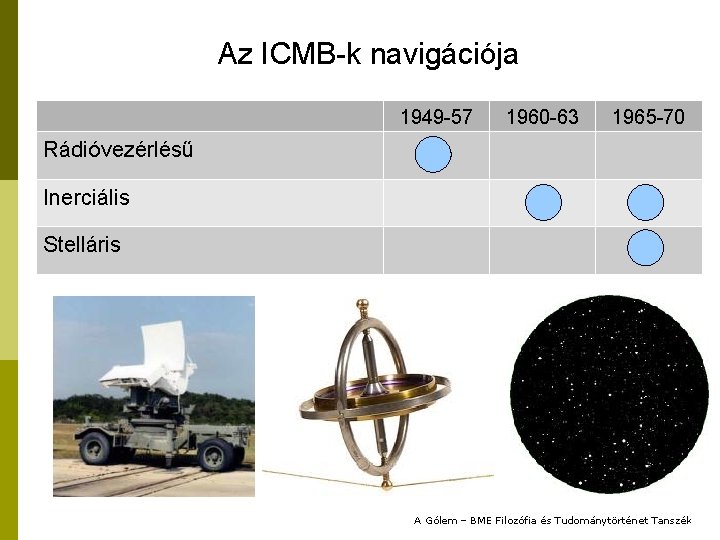 Az ICMB-k navigációja

| | 1949-57 | 1960-63 | 1965-70 |
|---|---|---|---|
| Rádióvezérlésű | | | |
| Inerciális | | | |
| Stelláris | | | |

A Gólem – BME Filozófia és Tudománytörténet Tanszék